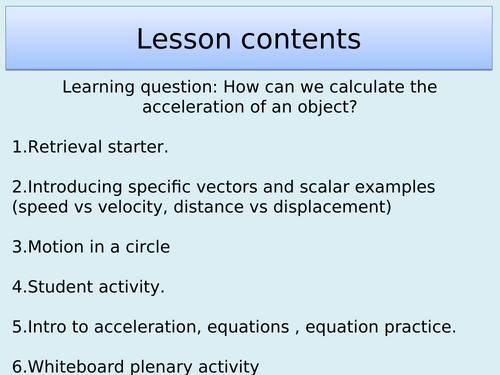 Lesson contents

Learning question: How can we calculate the acceleration of an object?

1.Retrieval starter.

2.Introducing specific vectors and scalar examples (speed vs velocity, distance vs displacement)

3.Motion in a circle

4.Student activity.

5.Intro to acceleration, equations , equation practice.

6.Whiteboard plenary activity